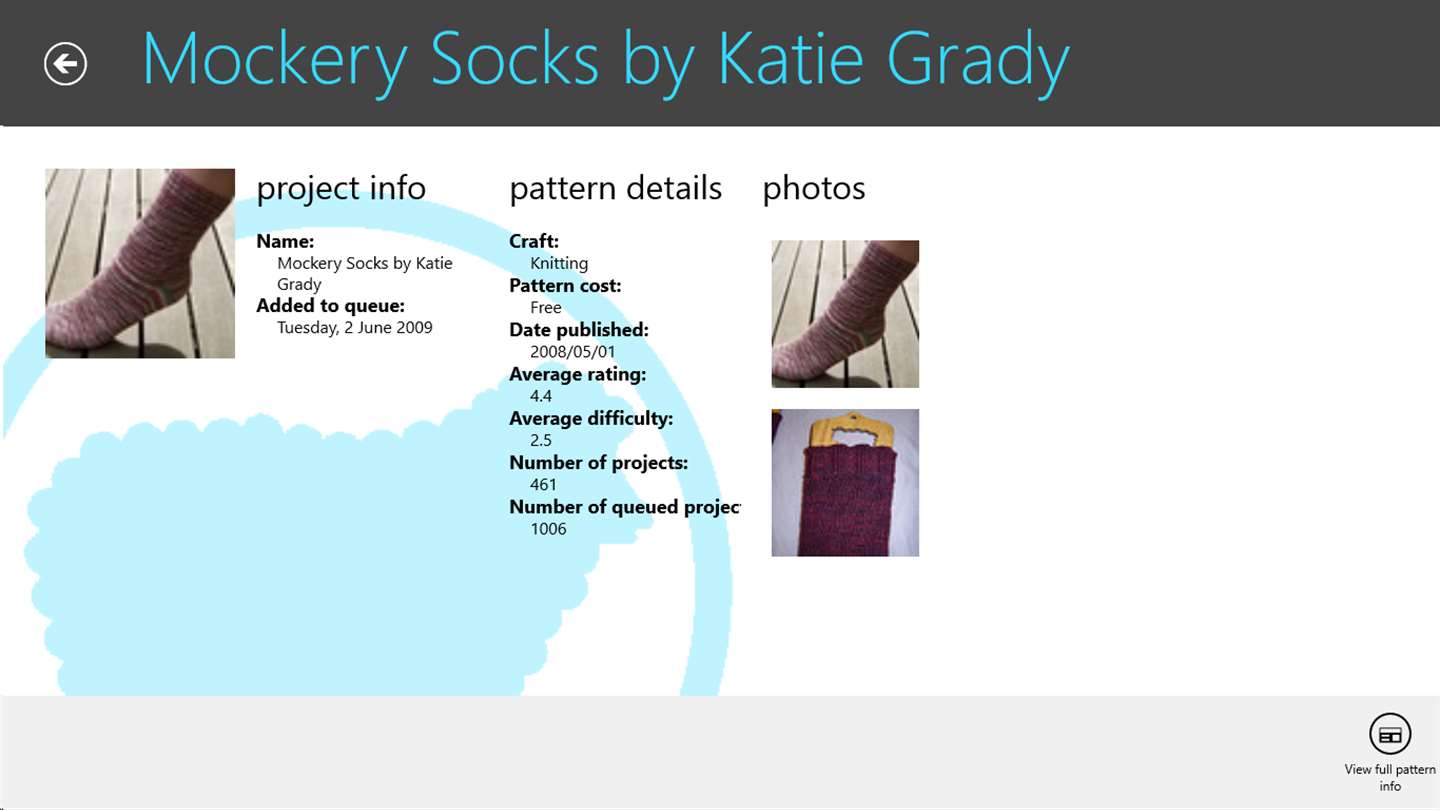 Mockery Socks by Katie Grady

project info

Name:
Mockery Socks by Katie Grady
Added to queue:
Tuesday, 2 June 2009

pattern details

Craft:
Knitting
Pattern cost:
Free
Date published:
2008/05/01
Average rating:
4.4
Average difficulty:
2.5
Number of projects:
461
Number of queued projec
1006

photos

View full pattern info